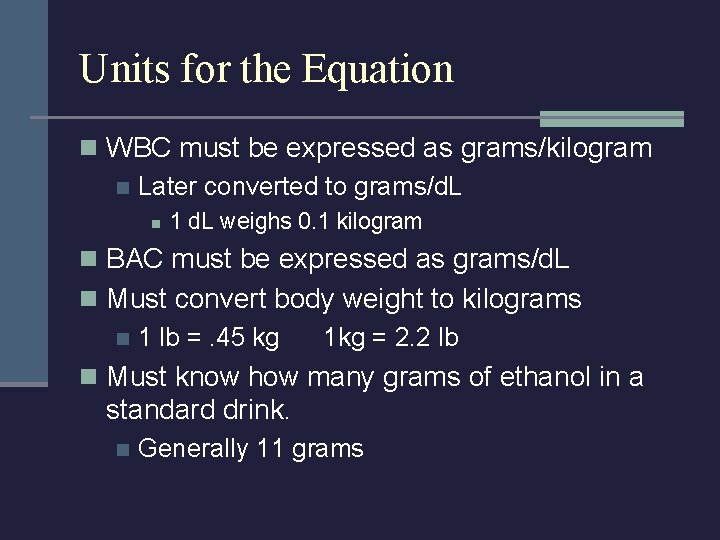 Units for the Equation

WBC must be expressed as grams/kilogram

Later converted to grams/dL

1 dL weighs 0.1 kilogram

BAC must be expressed as grams/dL

Must convert body weight to kilograms

1 lb = .45 kg 1kg = 2.2 lb

Must know how many grams of ethanol in a standard drink.

Generally 11 grams